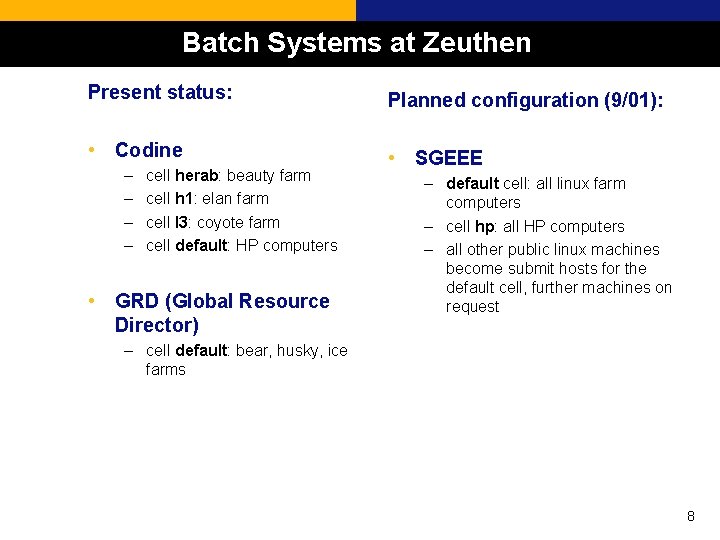 Batch Systems at Zeuthen

Present status:

• Codine
– cell herab: beauty farm
– cell h1: elan farm
– cell l3: coyote farm
– cell default: HP computers

• GRD (Global Resource Director)
– cell default: bear, husky, ice farms

Planned configuration (9/01):

• SGEEE
– default cell: all linux farm computers
– cell hp: all HP computers
– all other public linux machines become submit hosts for the default cell, further machines on request

8